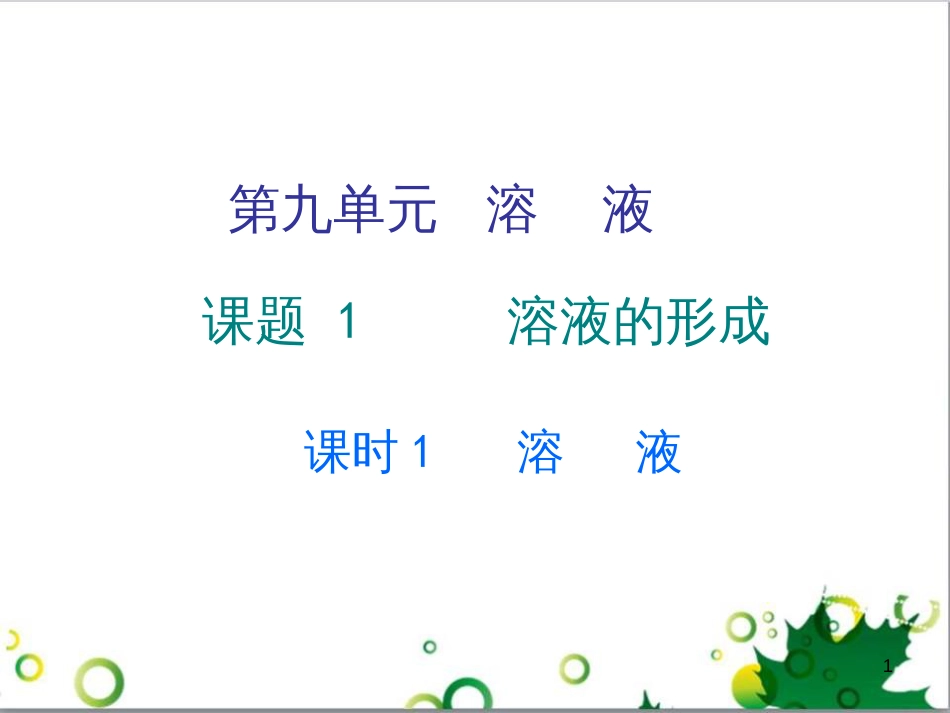 第九单元　溶　液

课题 1　　溶液的形成

课时 1　溶　液

1